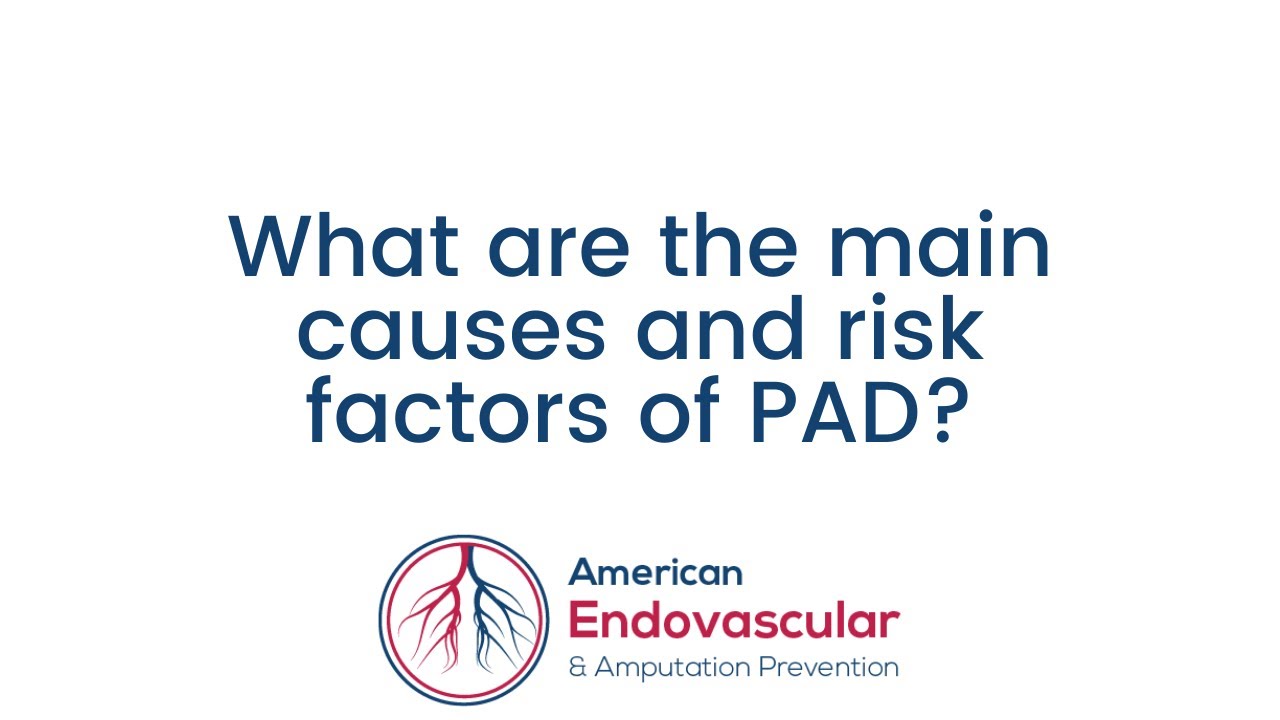 What are the main causes and risk factors of PAD?

American
Endovascular
& Amputation Prevention